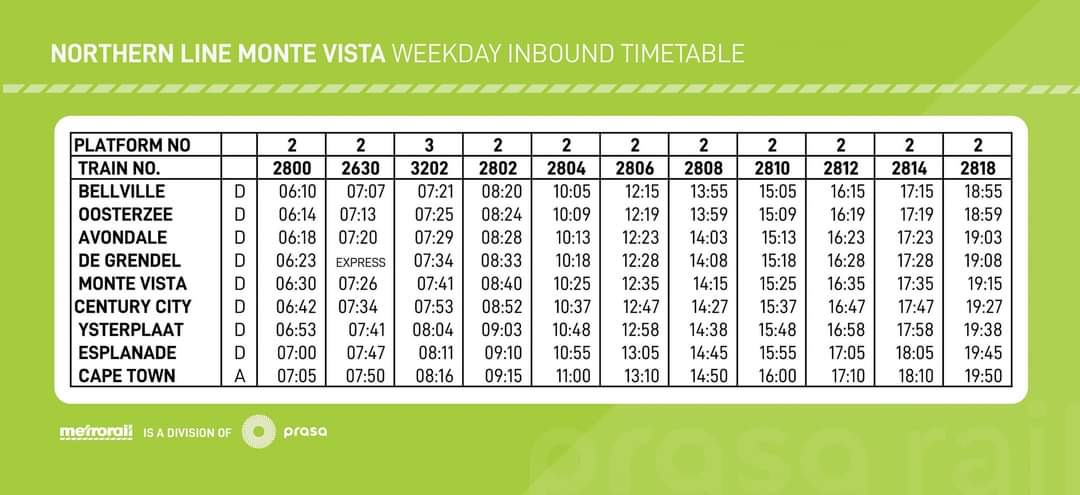 NORTHERN LINE MONTE VISTA WEEKDAY INBOUND TIMETABLE

| PLATFORM NO | | 2 | 2 | 3 | 2 | 2 | 2 | 2 | 2 | 2 | 2 | 2 |
|---|---|---|---|---|---|---|---|---|---|---|---|---|
| TRAIN NO. | | 2800 | 2630 | 3202 | 2802 | 2804 | 2806 | 2808 | 2810 | 2812 | 2814 | 2818 |
| BELLVILLE | D | 06:10 | 07:07 | 07:21 | 08:20 | 10:05 | 12:15 | 13:55 | 15:05 | 16:15 | 17:15 | 18:55 |
| OOSTERZEE | D | 06:14 | 07:13 | 07:25 | 08:24 | 10:09 | 12:19 | 13:59 | 15:09 | 16:19 | 17:19 | 18:59 |
| AVONDALE | D | 06:18 | 07:20 | 07:29 | 08:28 | 10:13 | 12:23 | 14:03 | 15:13 | 16:23 | 17:23 | 19:03 |
| DE GRENDEL | D | 06:23 | EXPRESS | 07:34 | 08:33 | 10:18 | 12:28 | 14:08 | 15:18 | 16:28 | 17:28 | 19:08 |
| MONTE VISTA | D | 06:30 | 07:26 | 07:41 | 08:40 | 10:25 | 12:35 | 14:15 | 15:25 | 16:35 | 17:35 | 19:15 |
| CENTURY CITY | D | 06:42 | 07:34 | 07:53 | 08:52 | 10:37 | 12:47 | 14:27 | 15:37 | 16:47 | 17:47 | 19:27 |
| YSTERPLAAT | D | 06:53 | 07:41 | 08:04 | 09:03 | 10:48 | 12:58 | 14:38 | 15:48 | 16:58 | 17:58 | 19:38 |
| ESPLANADE | D | 07:00 | 07:47 | 08:11 | 09:10 | 10:55 | 13:05 | 14:45 | 15:55 | 17:05 | 18:05 | 19:45 |
| CAPE TOWN | A | 07:05 | 07:50 | 08:16 | 09:15 | 11:00 | 13:10 | 14:50 | 16:00 | 17:10 | 18:10 | 19:50 |

metrorail IS A DIVISION OF prasa

prasa rail